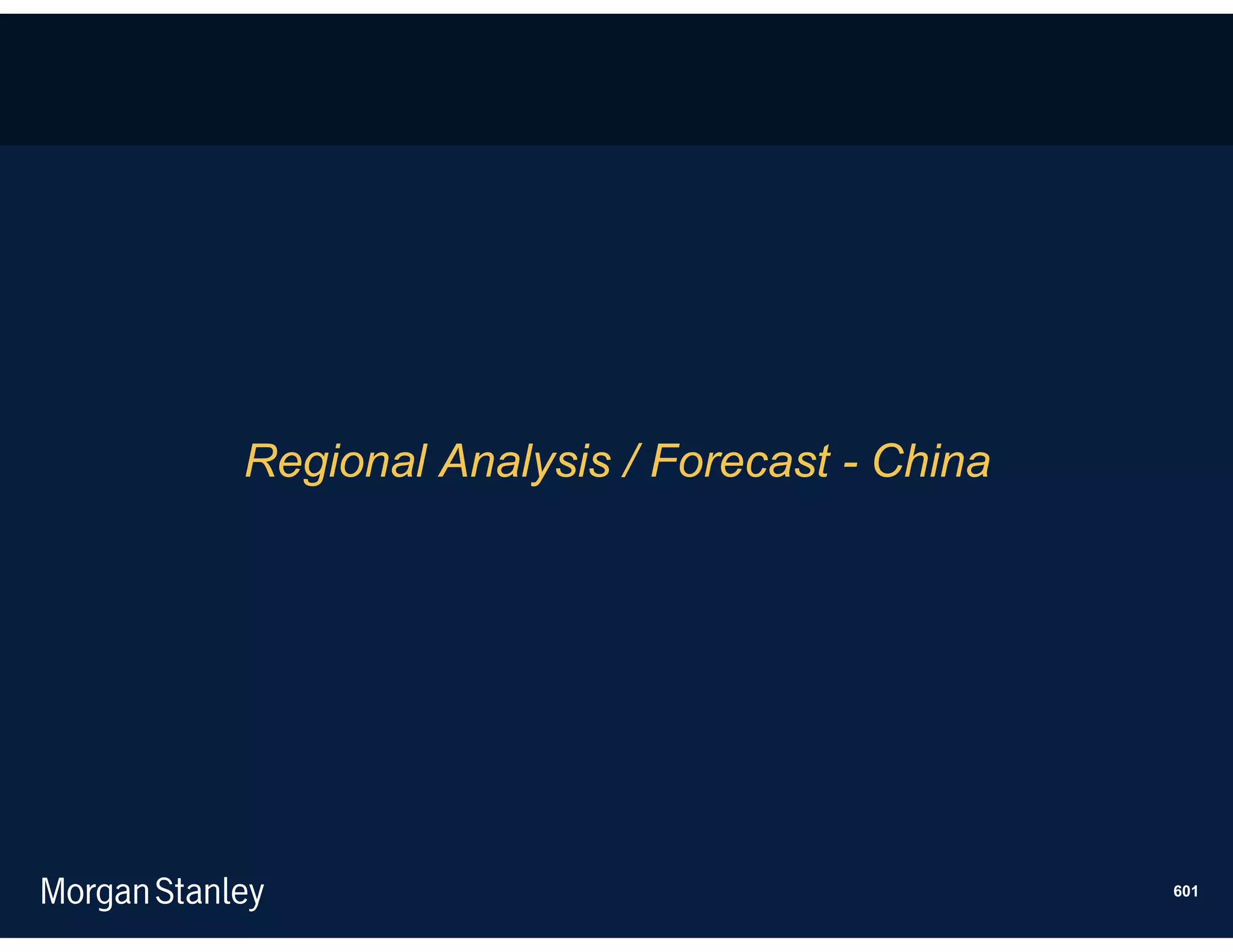 Regional Analysis / Forecast - China

Morgan Stanley

601